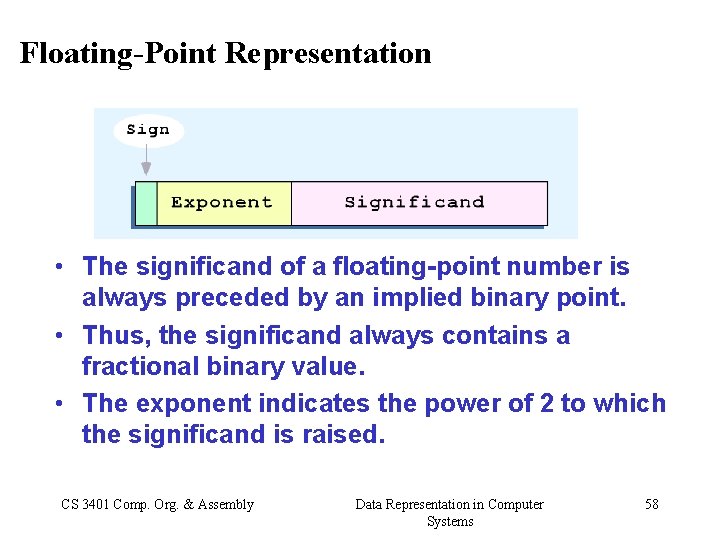 Floating-Point Representation

Sign

Exponent

Significand

• The significand of a floating-point number is always preceded by an implied binary point.

• Thus, the significand always contains a fractional binary value.

• The exponent indicates the power of 2 to which the significand is raised.

CS 3401 Comp. Org. & Assembly

Data Representation in Computer Systems

58